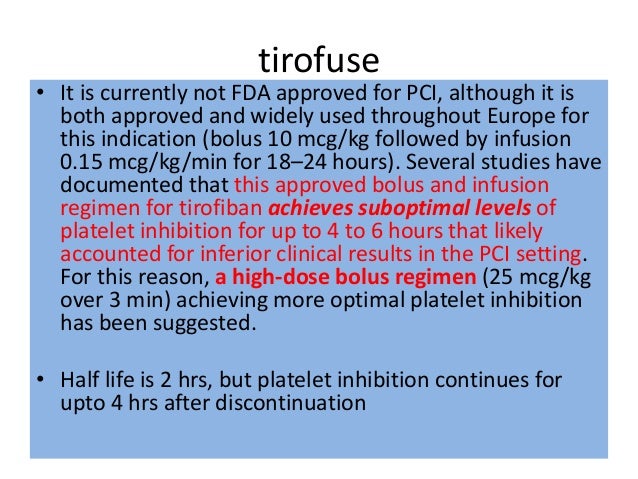 tirofuse

• It is currently not FDA approved for PCI, although it is both approved and widely used throughout Europe for this indication (bolus 10 mcg/kg followed by infusion 0.15 mcg/kg/min for 18–24 hours). Several studies have documented that this approved bolus and infusion regimen for tirofiban achieves suboptimal levels of platelet inhibition for up to 4 to 6 hours that likely accounted for inferior clinical results in the PCI setting. For this reason, a high-dose bolus regimen (25 mcg/kg over 3 min) achieving more optimal platelet inhibition has been suggested.

• Half life is 2 hrs, but platelet inhibition continues for upto 4 hrs after discontinuation